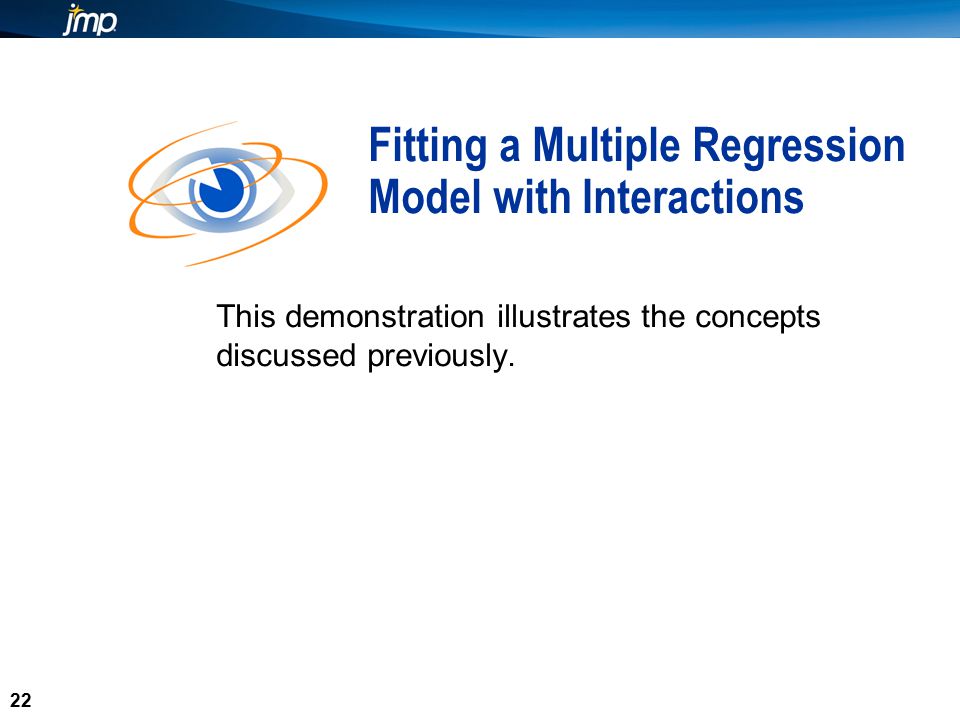 jmp

Fitting a Multiple Regression Model with Interactions

This demonstration illustrates the concepts discussed previously.

22